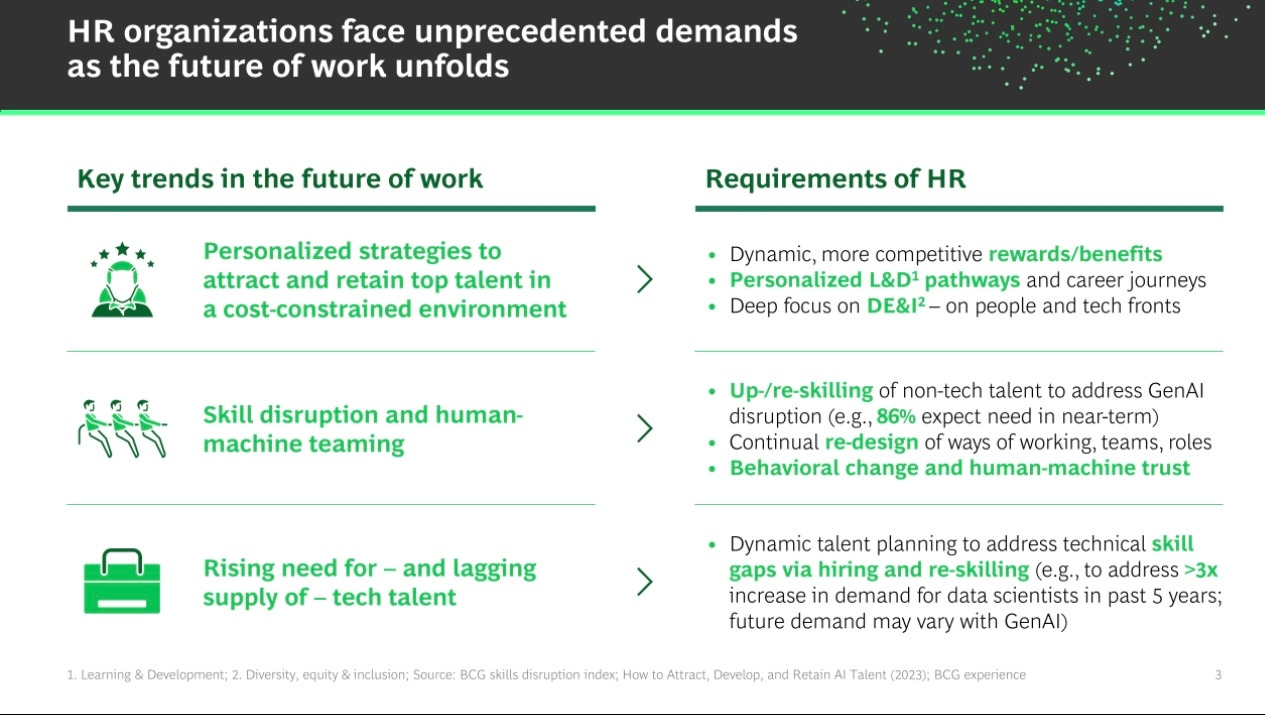 HR organizations face unprecedented demands as the future of work unfolds

Key trends in the future of work

Personalized strategies to attract and retain top talent in a cost-constrained environment

Skill disruption and human-machine teaming

Rising need for – and lagging supply of – tech talent

Requirements of HR

• Dynamic, more competitive rewards/benefits
• Personalized L&D$^1$ pathways and career journeys
• Deep focus on DE&I$^2$ – on people and tech fronts

• Up-/re-skilling of non-tech talent to address GenAI disruption (e.g., 86% expect need in near-term)
• Continual re-design of ways of working, teams, roles
• Behavioral change and human-machine trust

• Dynamic talent planning to address technical skill gaps via hiring and re-skilling (e.g., to address >3x increase in demand for data scientists in past 5 years; future demand may vary with GenAI)

1. Learning & Development; 2. Diversity, equity & inclusion; Source: BCG skills disruption index; How to Attract, Develop, and Retain AI Talent (2023); BCG experience

3